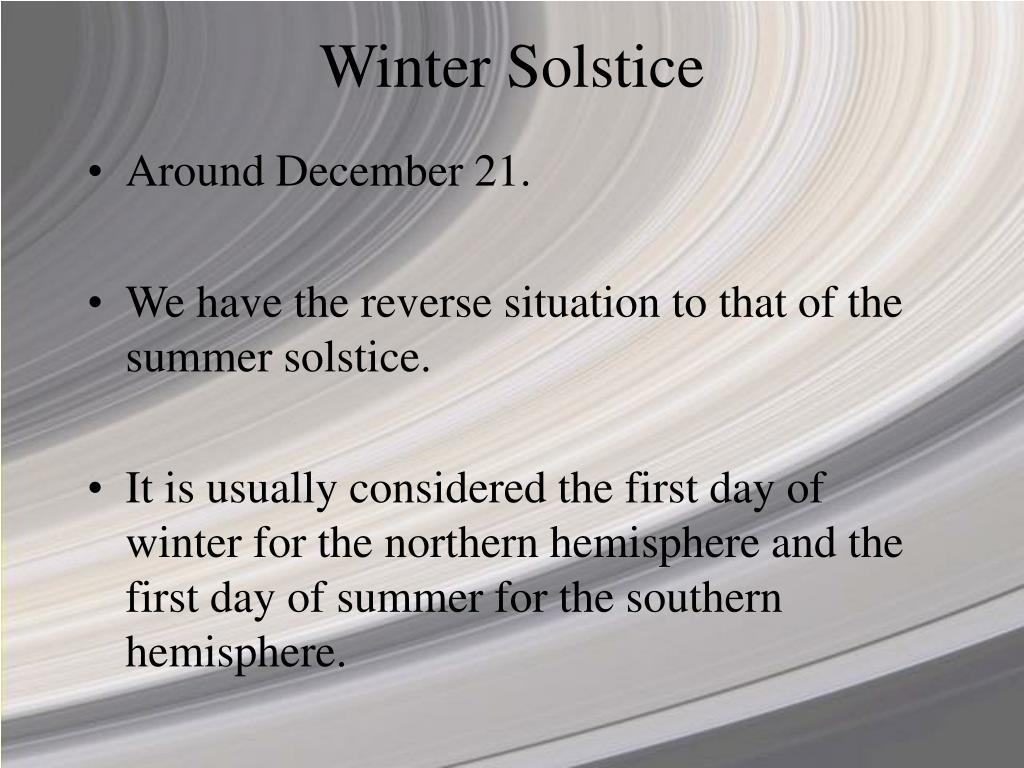 Winter Solstice

• Around December 21.

• We have the reverse situation to that of the summer solstice.

• It is usually considered the first day of winter for the northern hemisphere and the first day of summer for the southern hemisphere.